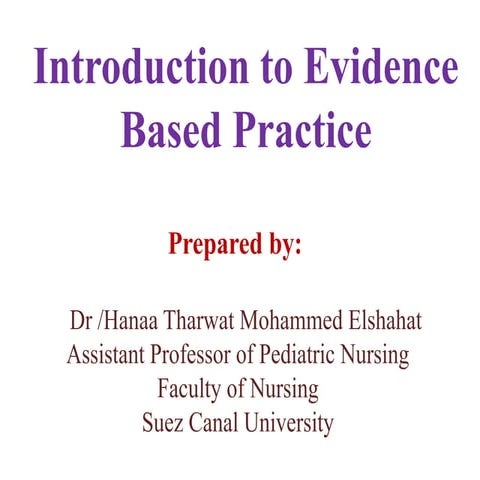 Introduction to Evidence Based Practice

Prepared by:

Dr /Hanaa Tharwat Mohammed Elshahat
Assistant Professor of Pediatric Nursing
Faculty of Nursing
Suez Canal University